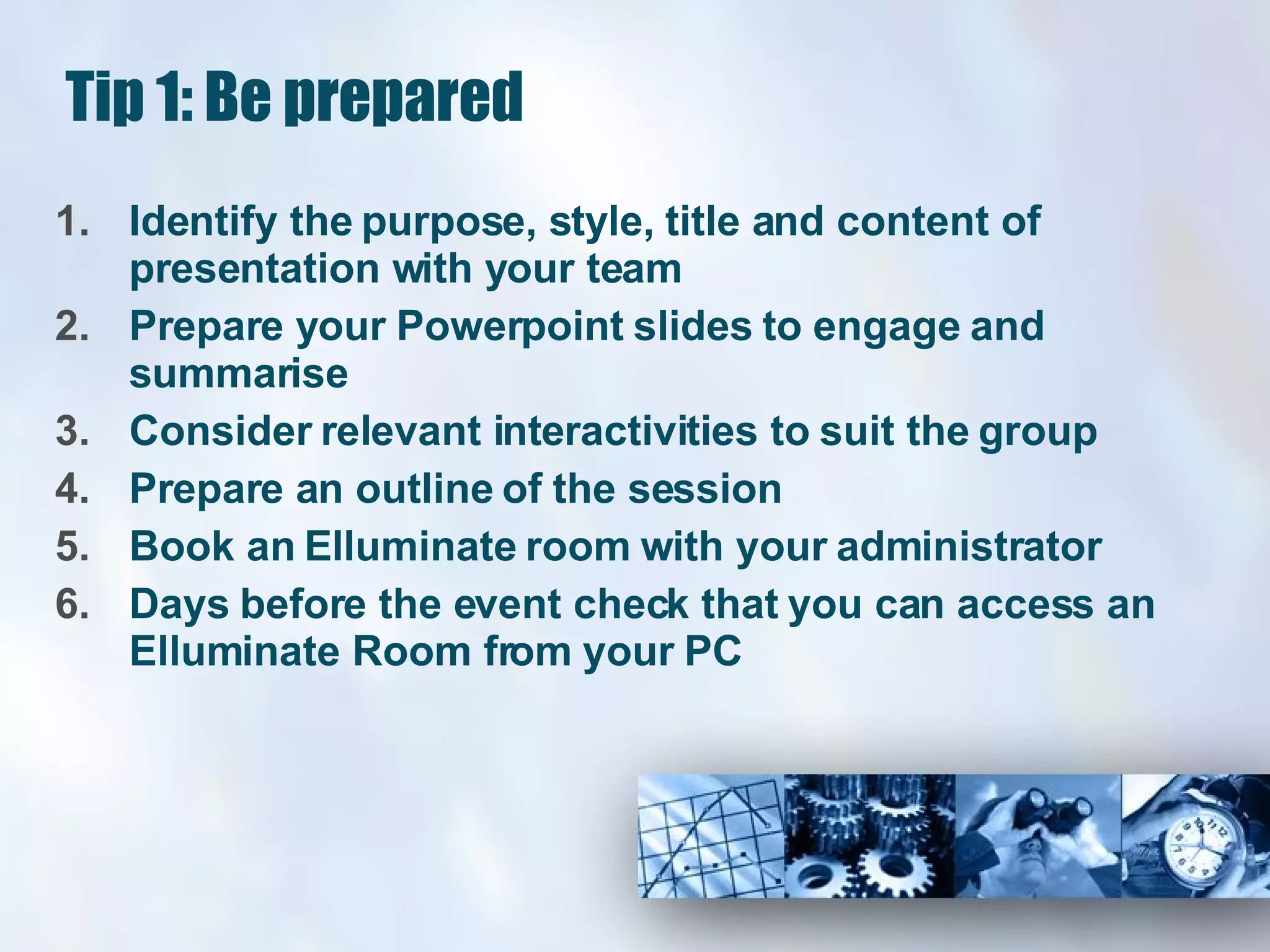 Tip 1: Be prepared

1. Identify the purpose, style, title and content of presentation with your team
2. Prepare your Powerpoint slides to engage and summarise
3. Consider relevant interactivities to suit the group
4. Prepare an outline of the session
5. Book an Elluminate room with your administrator
6. Days before the event check that you can access an Elluminate Room from your PC